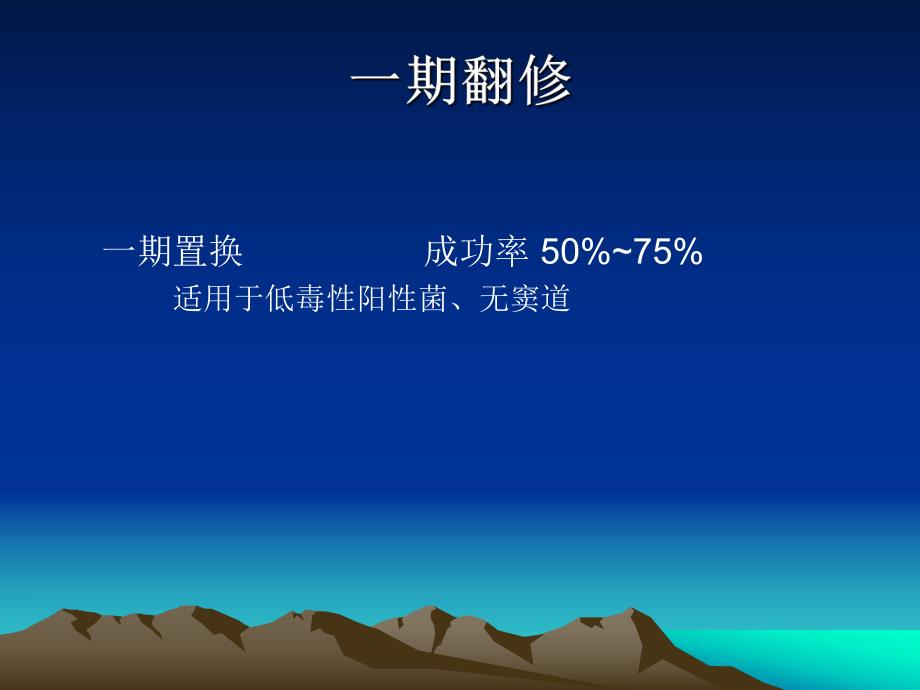 一期翻修

一期置换　　　　成功率 50%~75%

适用于低毒性阳性菌、无窦道